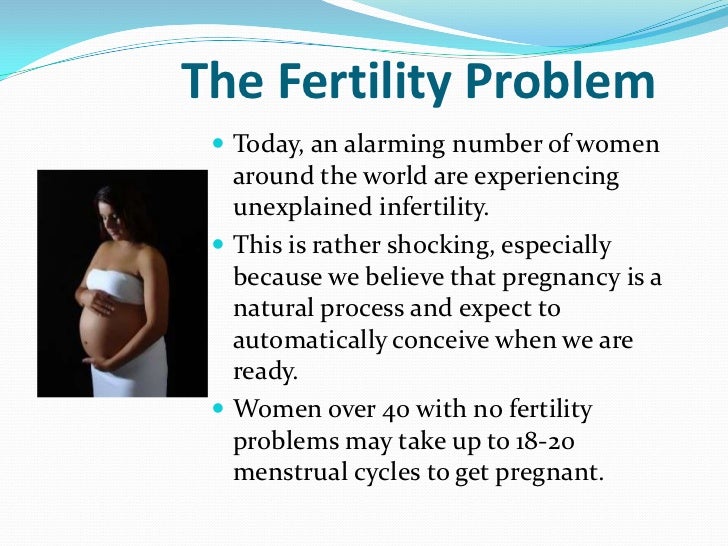 The Fertility Problem

- Today, an alarming number of women around the world are experiencing unexplained infertility.
- This is rather shocking, especially because we believe that pregnancy is a natural process and expect to automatically conceive when we are ready.
- Women over 40 with no fertility problems may take up to 18-20 menstrual cycles to get pregnant.